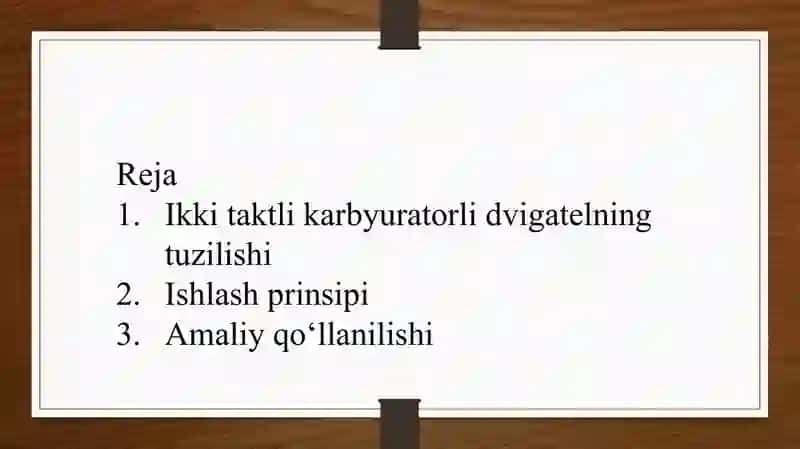 Reja
1. Ikki taktli karbyuratorli dvigatelning tuzilishi
2. Ishlash prinsipi
3. Amaliy qo‘llanilishi